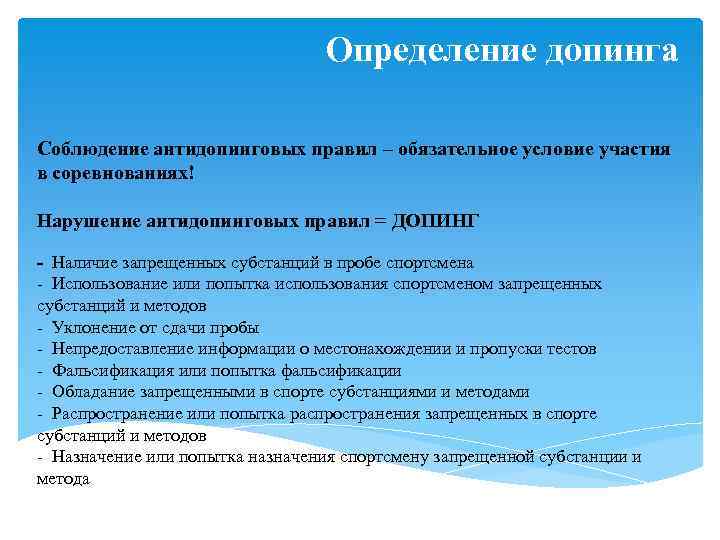 Определение допинга

Соблюдение антидопинговых правил – обязательное условие участия в соревнованиях!

Нарушение антидопинговых правил = ДОПИНГ

- Наличие запрещенных субстанций в пробе спортсмена
- Использование или попытка использования спортсменом запрещенных субстанций и методов
- Уклонение от сдачи пробы
- Непредоставление информации о местонахождении и пропуски тестов
- Фальсификация или попытка фальсификации
- Обладание запрещенными в спорте субстанциями и методами
- Распространение или попытка распространения запрещенных в спорте субстанций и методов
- Назначение или попытка назначения спортсмену запрещенной субстанции и метода